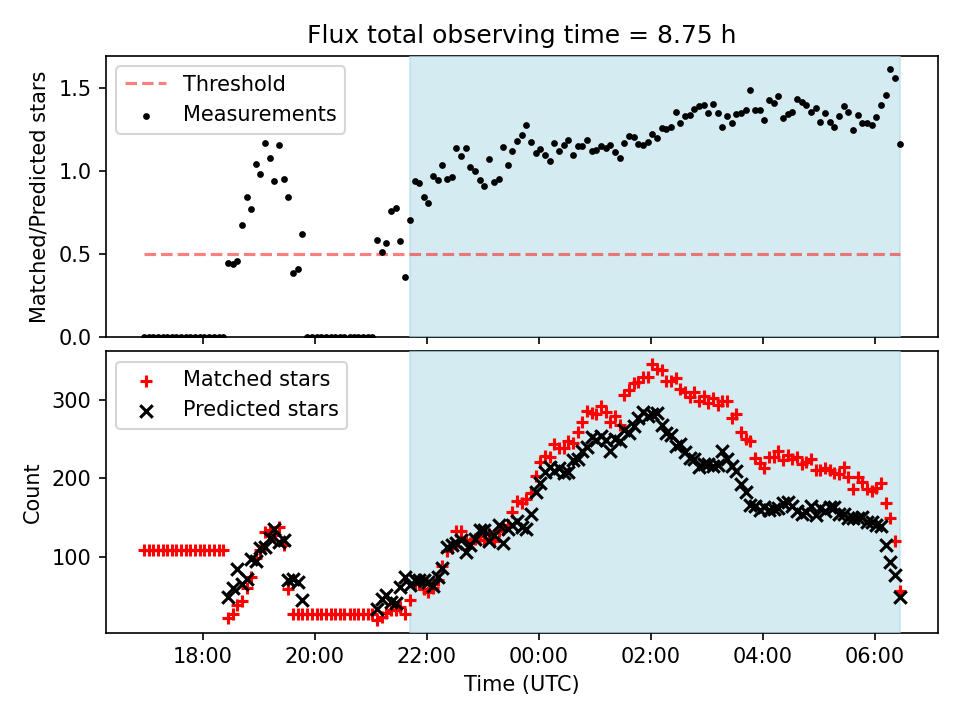 Flux total observing time = 8.75 h

Threshold
Measurements

Matched/Predicted stars

1.5
1.0
0.5
0.0

Matched stars
Predicted stars

Count

300
200
100

18:00
20:00
22:00
00:00
02:00
04:00
06:00

Time (UTC)